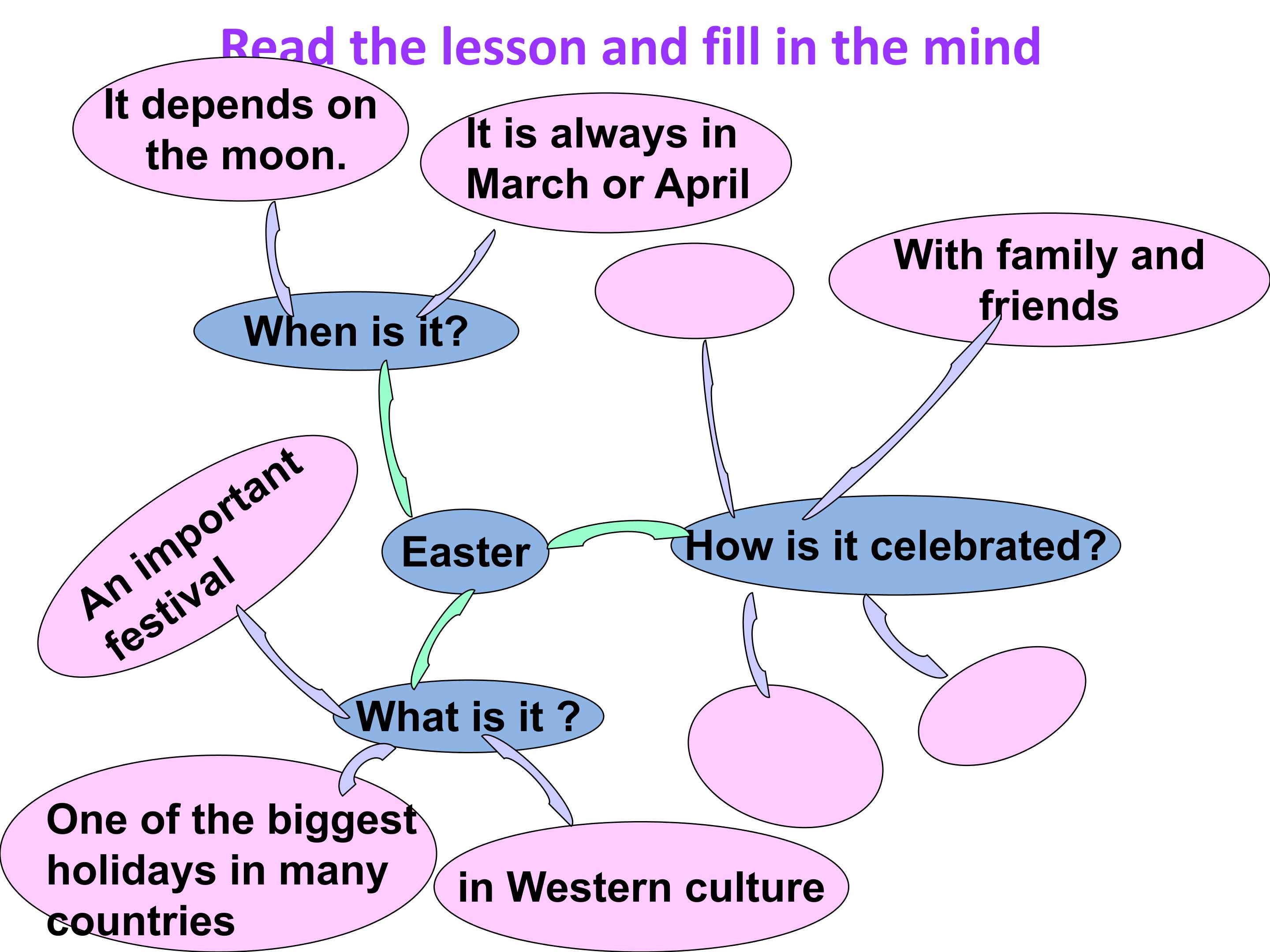 Read the lesson and fill in the mind

It depends on the moon.

It is always in March or April

With family and friends

When is it?

An important festival

Easter

How is it celebrated?

What is it ?

One of the biggest holidays in many countries

in Western culture